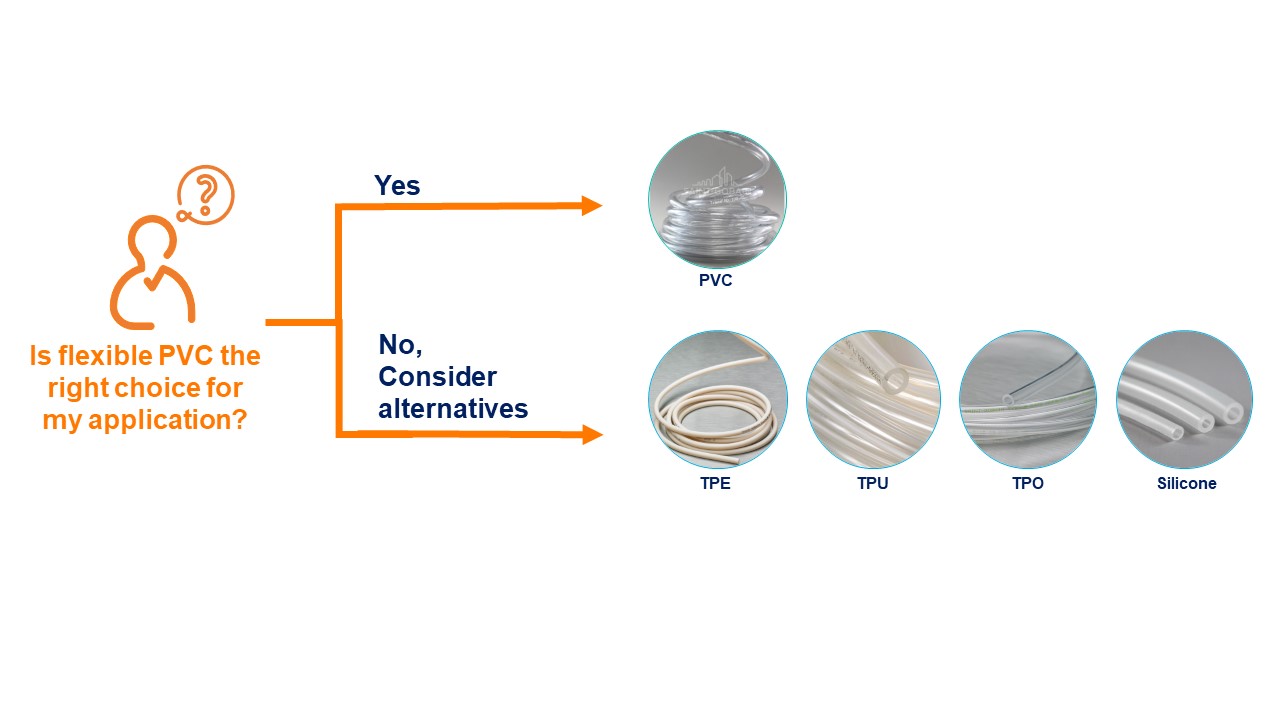 Is flexible PVC the right choice for my application?

Yes

PVC

No, Consider alternatives

TPE

TPU

TPO

Silicone